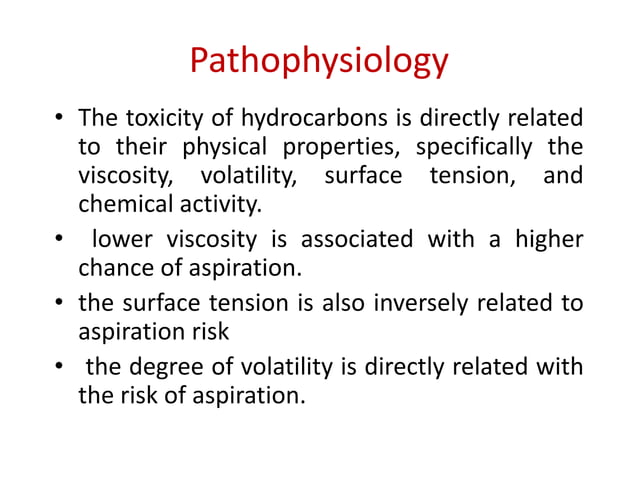 Pathophysiology

• The toxicity of hydrocarbons is directly related to their physical properties, specifically the viscosity, volatility, surface tension, and chemical activity.

• lower viscosity is associated with a higher chance of aspiration.

• the surface tension is also inversely related to aspiration risk

• the degree of volatility is directly related with the risk of aspiration.